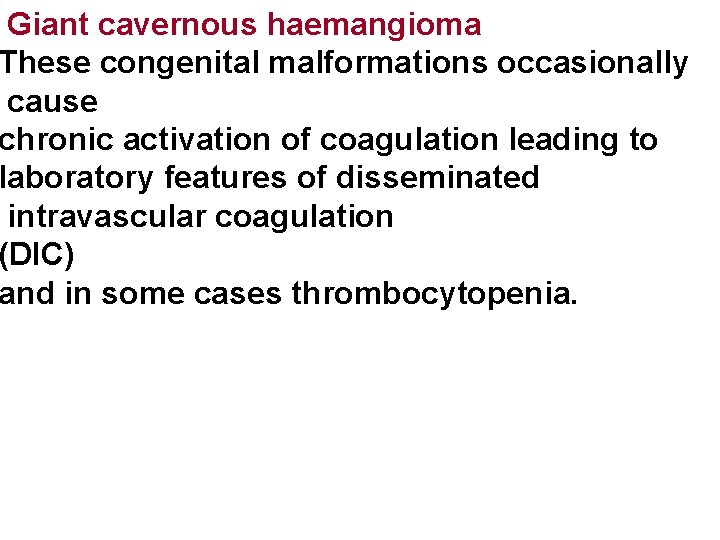 Giant cavernous haemangioma

These congenital malformations occasionally cause chronic activation of coagulation leading to laboratory features of disseminated intravascular coagulation (DIC) and in some cases thrombocytopenia.